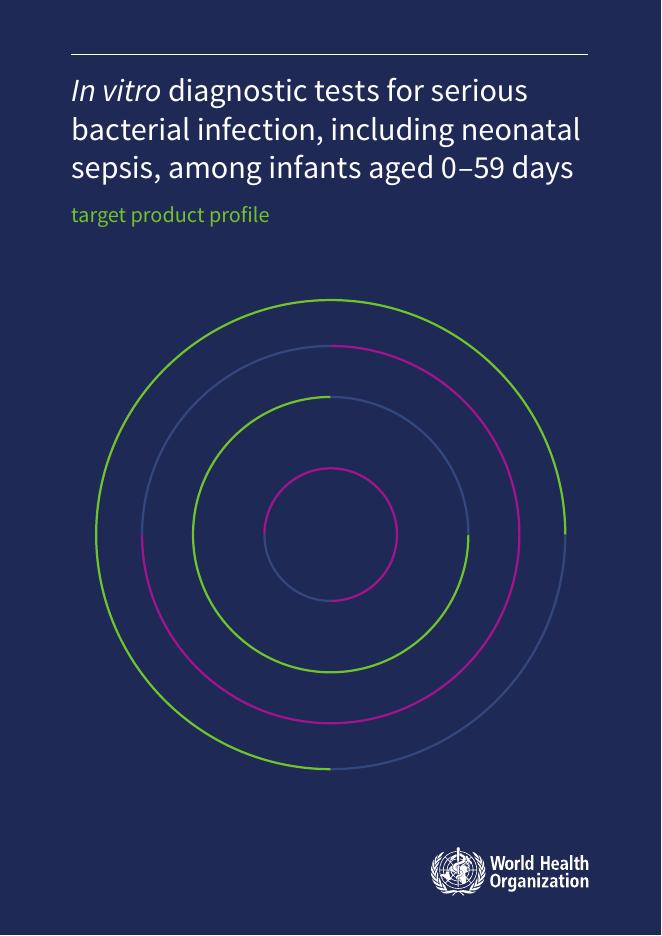 In vitro diagnostic tests for serious bacterial infection, including neonatal sepsis, among infants aged 0–59 days

target product profile

World Health Organization